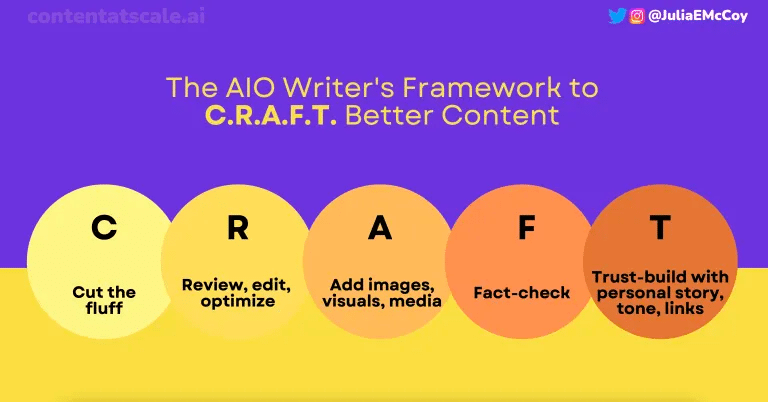 contentatscale.ai

@JuliaEMcCoy

The AIO Writer's Framework to C.R.A.F.T. Better Content

C

Cut the fluff

R

Review, edit, optimize

A

Add images, visuals, media

F

Fact-check

T

Trust-build with personal story, tone, links